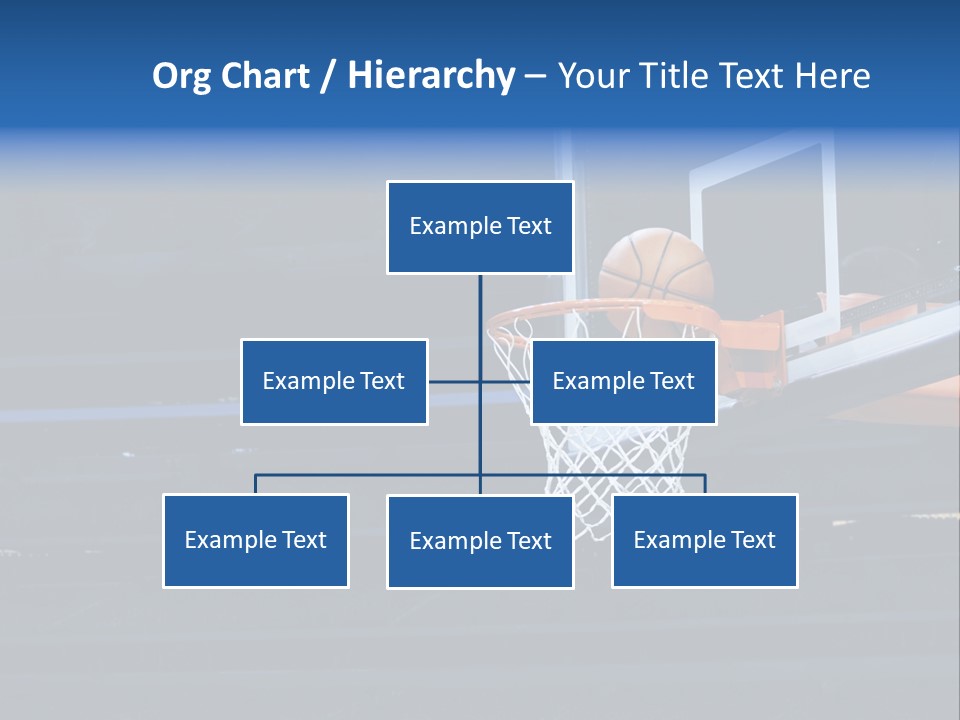 Org Chart / Hierarchy – Your Title Text Here

Example Text

Example Text

Example Text

Example Text

Example Text

Example Text